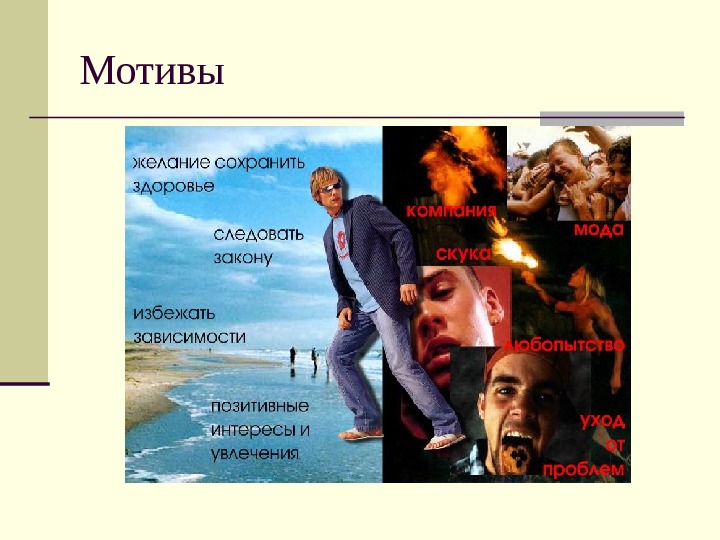 Мотивы

желание сохранить здоровье

следовать закону

избежать зависимости

позитивные интересы и увлечения

компания

мода

скука

любопытство

уход от проблем